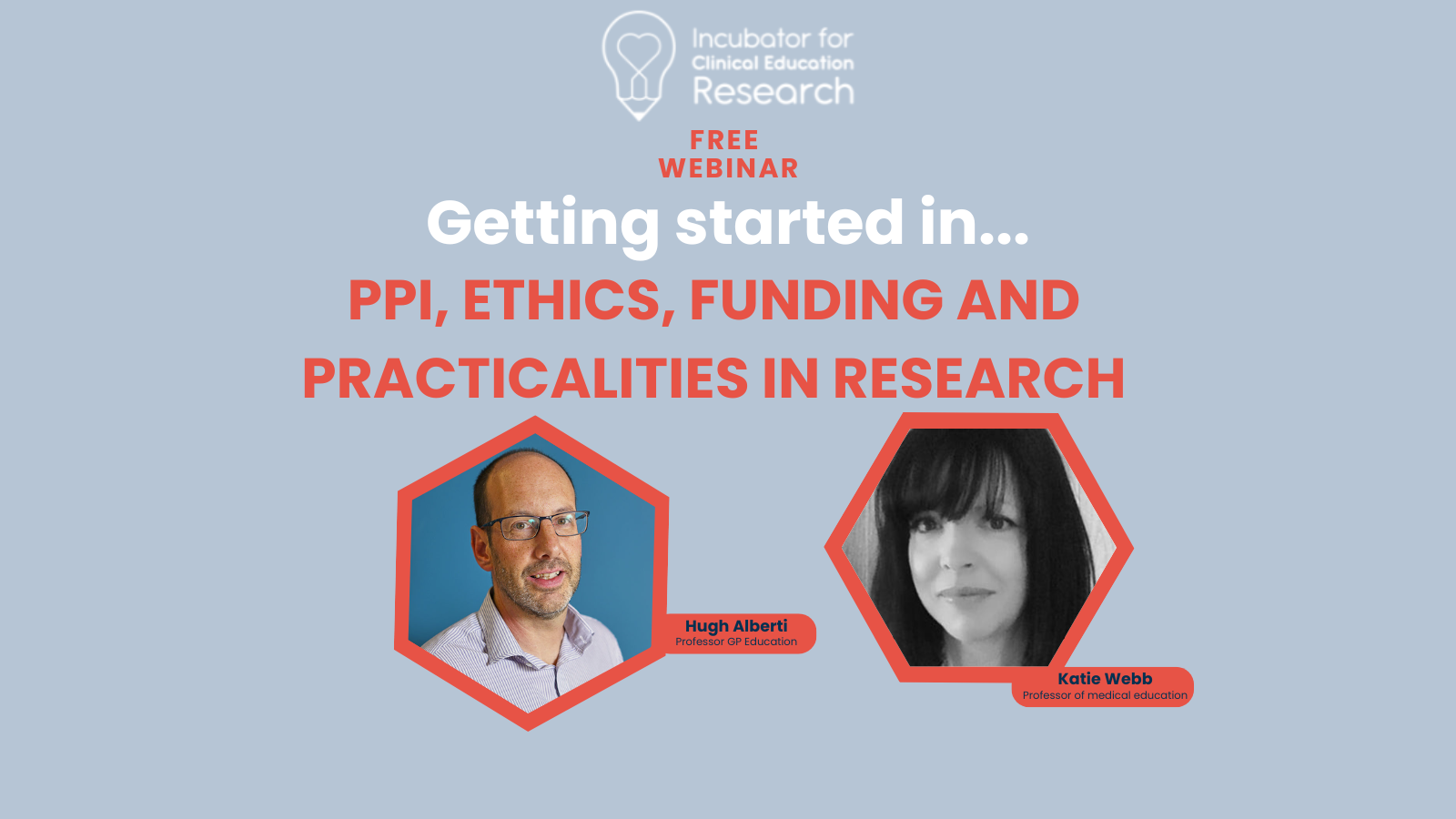 Incubator for
Clinical Education
Research

FREE
WEBINAR

Getting started in...

PPI, ETHICS, FUNDING AND PRACTICALITIES IN RESEARCH

Hugh Alberti
Professor GP Education

Katie Webb
Professor of medical education